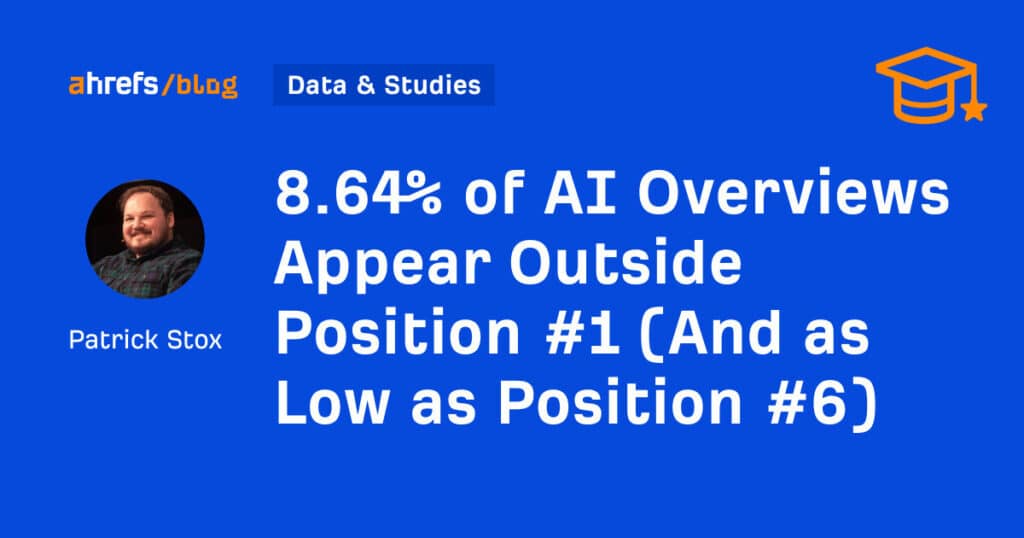 ahrefs/blog

Data & Studies

Patrick Stox

8.64% of AI Overviews Appear Outside Position #1 (And as Low as Position #6)